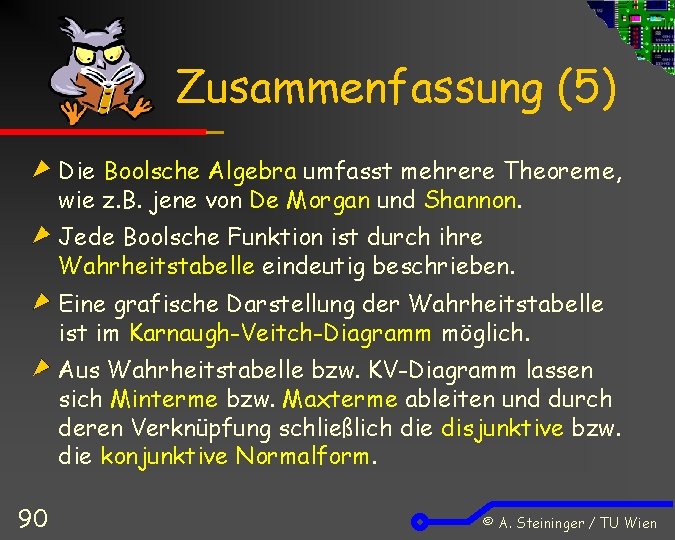 Zusammenfassung (5)

Die Boolsche Algebra umfasst mehrere Theoreme, wie z.B. jene von De Morgan und Shannon.

Jede Boolsche Funktion ist durch ihre Wahrheitstabelle eindeutig beschrieben.

Eine grafische Darstellung der Wahrheitstabelle ist im Karnaugh-Veitch-Diagramm möglich.

Aus Wahrheitstabelle bzw. KV-Diagramm lassen sich Minterme bzw. Maxterme ableiten und durch deren Verknüpfung schließlich die disjunktive bzw. die konjunktive Normalform.

90

© A. Steininger / TU Wien